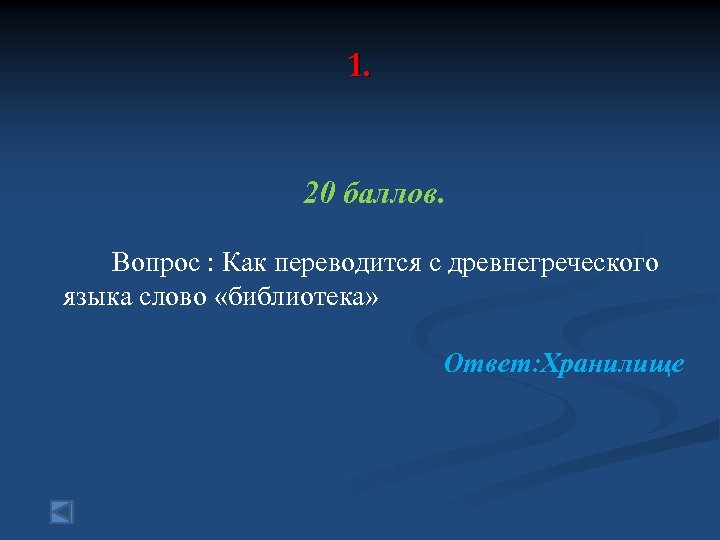 1.

20 баллов.

Вопрос : Как переводится с древнегреческого языка слово «библиотека»

Ответ:Хранилище